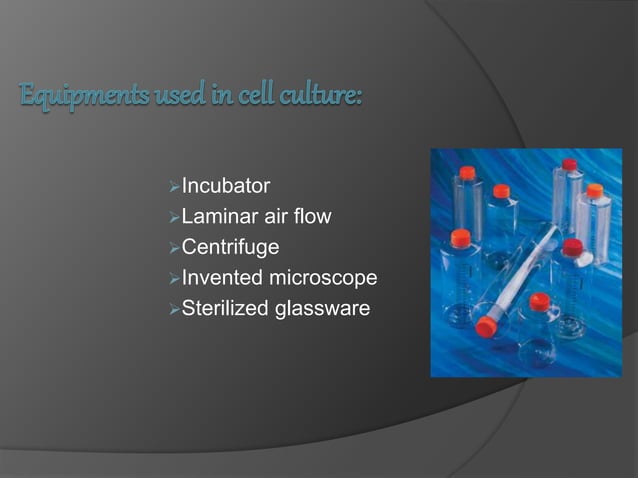 Equipments used in cell culture:

➢Incubator
➢Laminar air flow
➢Centrifuge
➢Invented microscope
➢Sterilized glassware